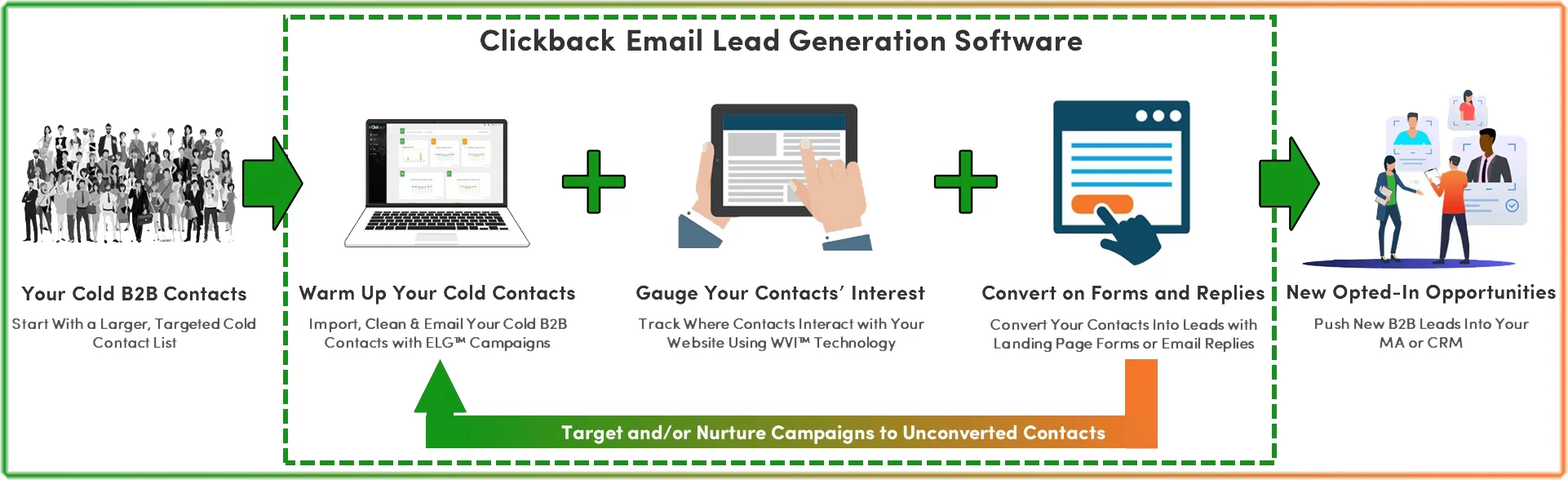 Clickback Email Lead Generation Software

Your Cold B2B Contacts

Start With a Larger, Targeted Cold Contact List

Warm Up Your Cold Contacts

Import, Clean & Email Your Cold B2B Contacts with ELG™ Campaigns

Gauge Your Contacts' Interest

Track Where Contacts Interact with Your Website Using WVI™ Technology

Convert on Forms and Replies

Convert Your Contacts Into Leads with Landing Page Forms or Email Replies

New Opted-In Opportunities

Push New B2B Leads Into Your MA or CRM

Target and/or Nurture Campaigns to Unconverted Contacts